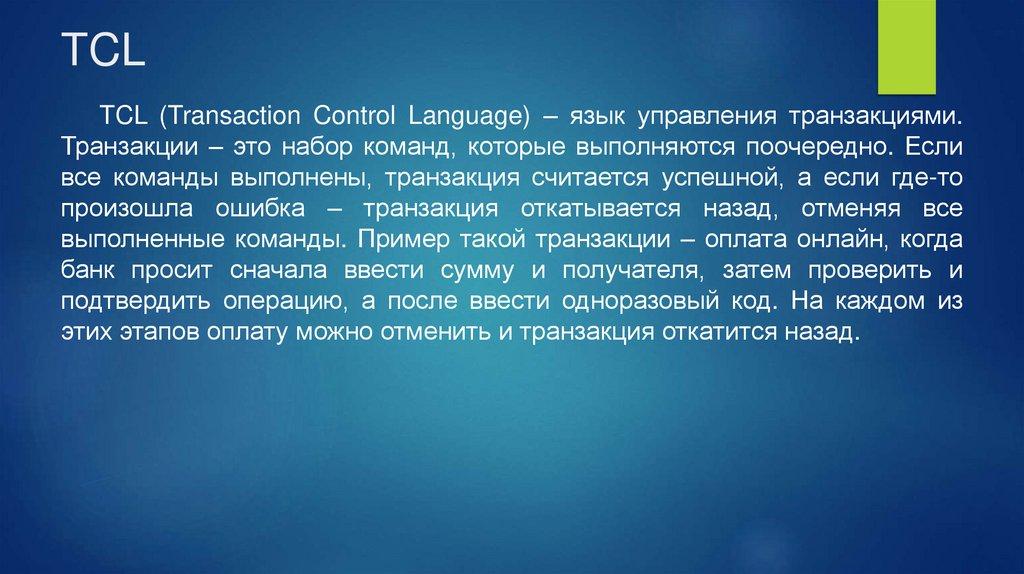 TCL

TCL (Transaction Control Language) – язык управления транзакциями. Транзакции – это набор команд, которые выполняются поочередно. Если все команды выполнены, транзакция считается успешной, а если где-то произошла ошибка – транзакция откатывается назад, отменяя все выполненные команды. Пример такой транзакции – оплата онлайн, когда банк просит сначала ввести сумму и получателя, затем проверить и подтвердить операцию, а после ввести одноразовый код. На каждом из этих этапов оплату можно отменить и транзакция откатится назад.